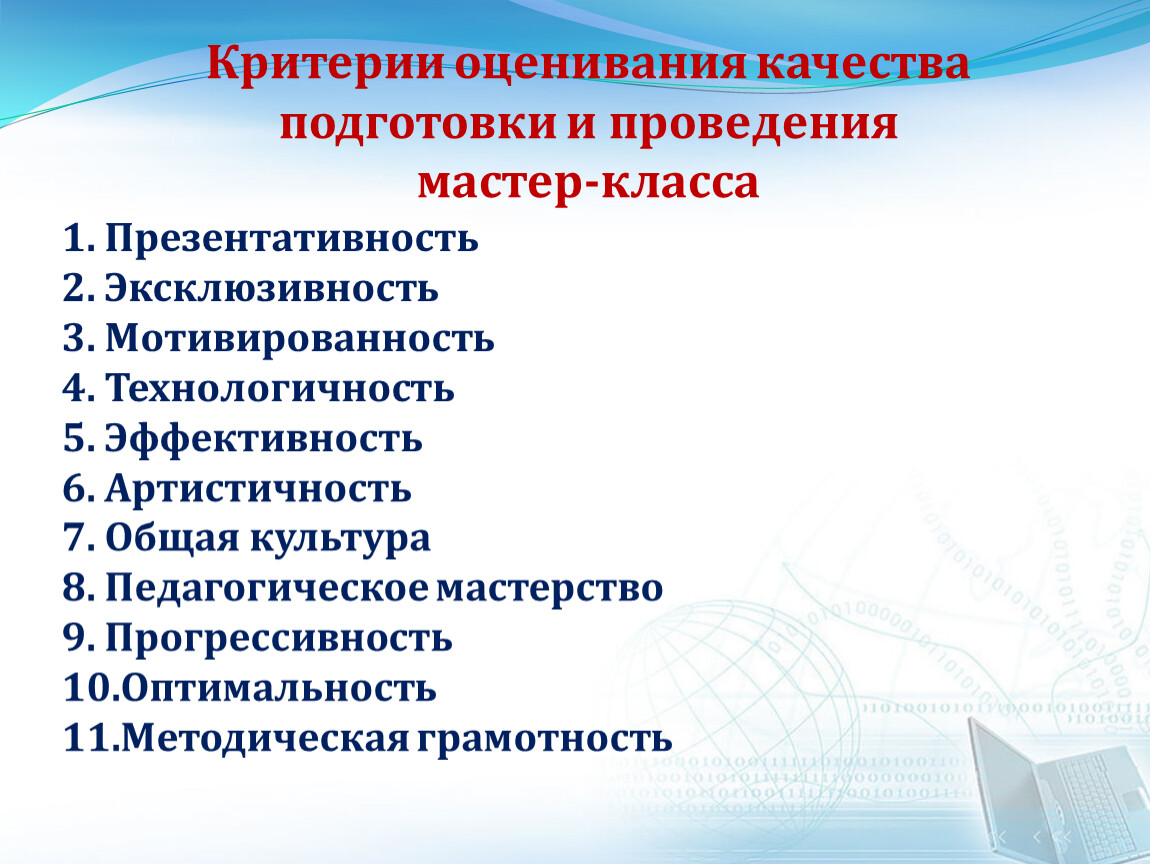 Критерии оценивания качества подготовки и проведения мастер-класса

1. Презентативность
2. Эксклюзивность
3. Мотивированность
4. Технологичность
5. Эффективность
6. Артистичность
7. Общая культура
8. Педагогическое мастерство
9. Прогрессивность
10.Оптимальность
11.Методическая грамотность